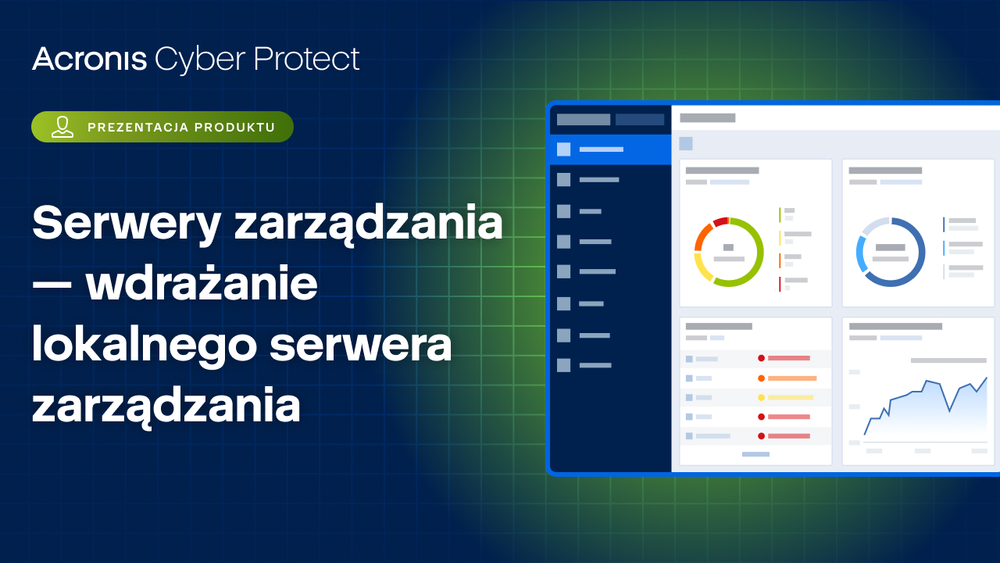 Acronis Cyber Protect

PREZENTACJA PRODUKTU

Serwery zarządzania — wdrażanie lokalnego serwera zarządzania